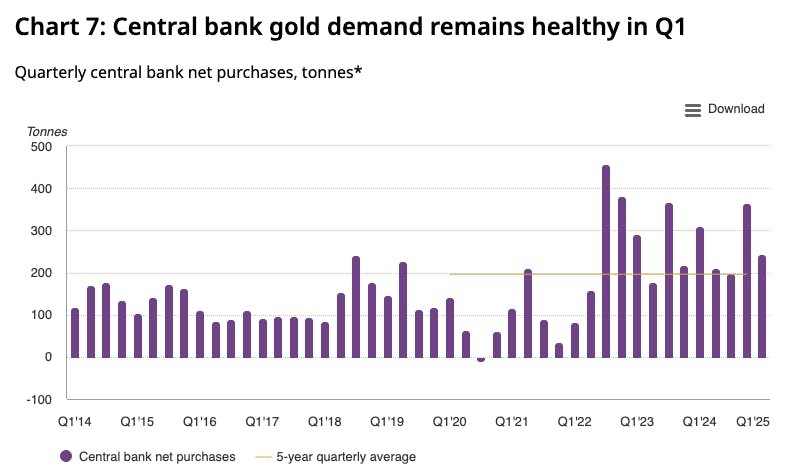 Chart 7: Central bank gold demand remains healthy in Q1

Quarterly central bank net purchases, tonnes*

Download

Tonnes

500
400
300
200
100
0
-100

Q1'14 Q1'15 Q1'16 Q1'17 Q1'18 Q1'19 Q1'20 Q1'21 Q1'22 Q1'23 Q1'24 Q1'25

Central bank net purchases 5-year quarterly average